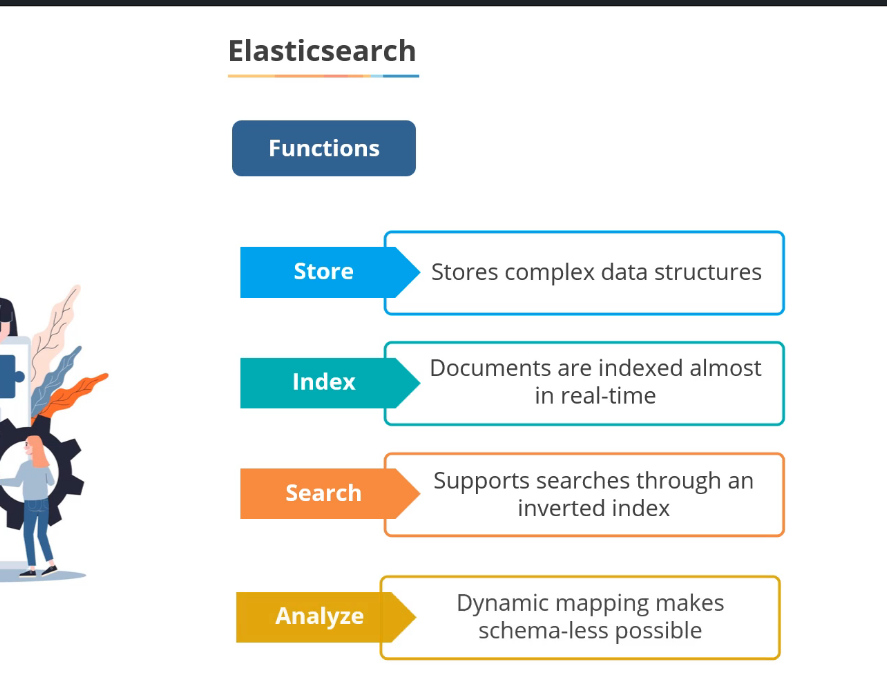 Elasticsearch

Functions

Store

Stores complex data structures

Index

Documents are indexed almost in real-time

Search

Supports searches through an inverted index

Analyze

Dynamic mapping makes schema-less possible